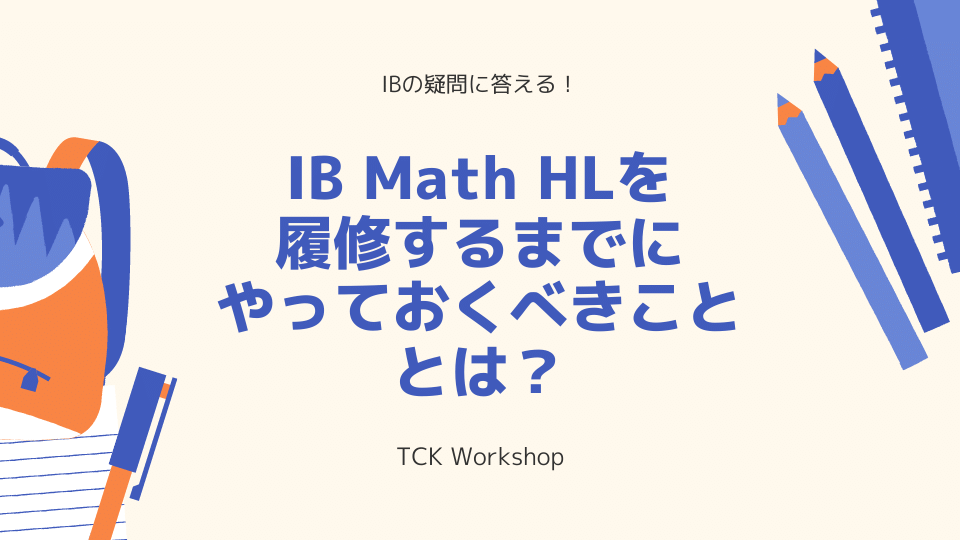 IBの疑問に答える！

IB Math HLを履修するまでにやっておくべきこととは？

TCK Workshop